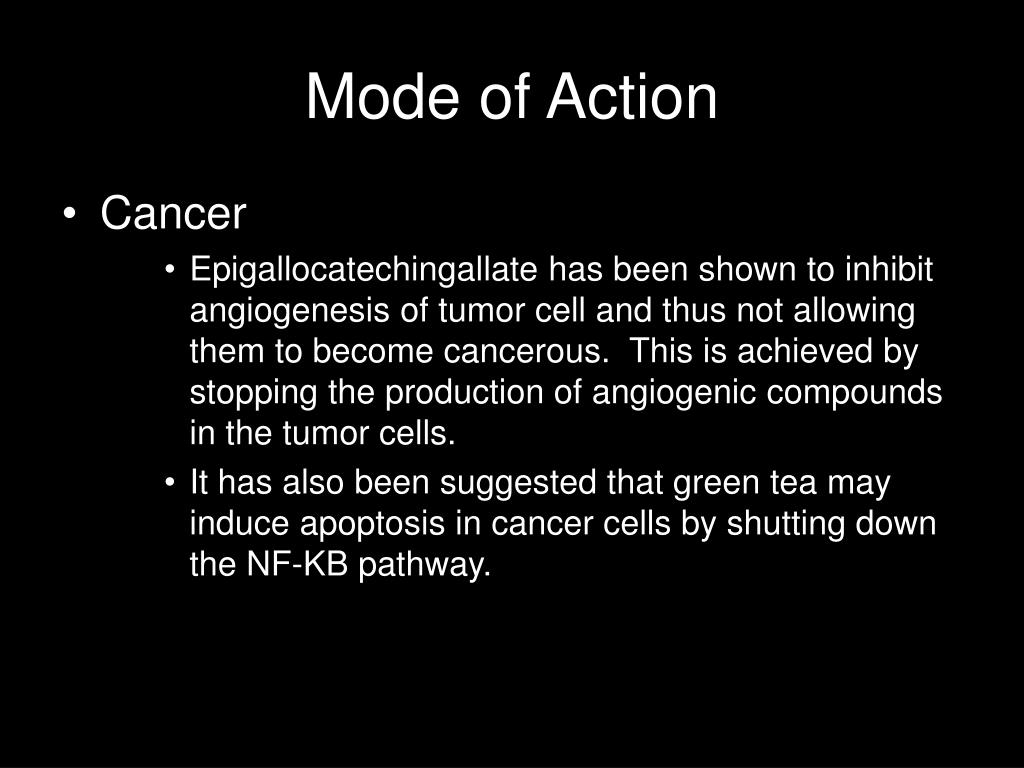 Mode of Action

• Cancer

• Epigallocatechingallate has been shown to inhibit angiogenesis of tumor cell and thus not allowing them to become cancerous. This is achieved by stopping the production of angiogenic compounds in the tumor cells.

• It has also been suggested that green tea may induce apoptosis in cancer cells by shutting down the NF-KB pathway.